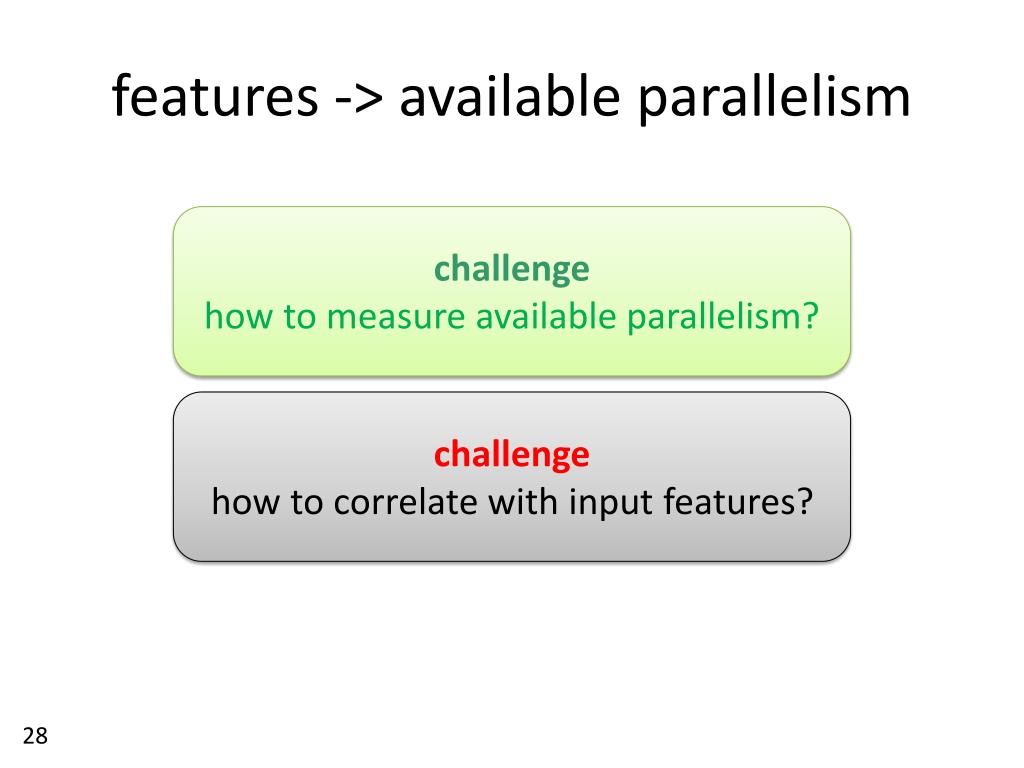 features -> available parallelism

challenge
how to measure available parallelism?

challenge
how to correlate with input features?

28